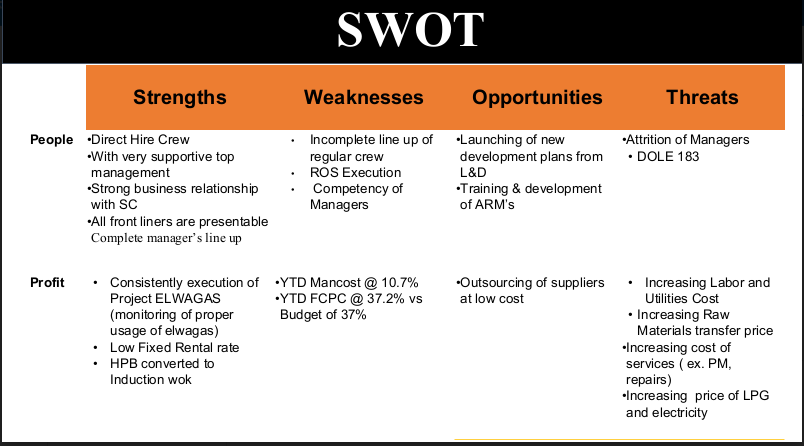 SWOT

|  | Strengths | Weaknesses | Opportunities | Threats |
|---|---|---|---|---|
| People | •Direct Hire Crew •With very supportive top management •Strong business relationship with SC •All front liners are presentable Complete manager's line up | • Incomplete line up of regular crew • ROS Execution • Competency of Managers | •Launching of new development plans from L&D •Training & development of ARM's | •Attrition of Managers • DOLE 183 |
| Profit | • Consistently execution of Project ELWAGAS (monitoring of proper usage of elwagas) • Low Fixed Rental rate • HPB converted to Induction wok | •YTD Mancost @ 10.7% •YTD FCPC @ 37.2% vs Budget of 37% | •Outsourcing of suppliers at low cost | • Increasing Labor and Utilities Cost • Increasing Raw Materials transfer price •Increasing cost of services ( ex. PM, repairs) •Increasing price of LPG and electricity |